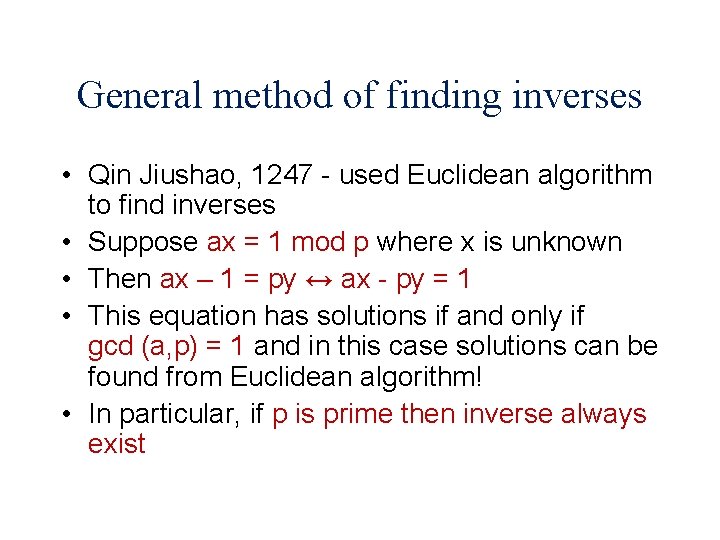 General method of finding inverses

• Qin Jiushao, 1247 - used Euclidean algorithm to find inverses
• Suppose ax = 1 mod p where x is unknown
• Then ax – 1 = py ↔ ax - py = 1
• This equation has solutions if and only if gcd (a,p) = 1 and in this case solutions can be found from Euclidean algorithm!
• In particular, if p is prime then inverse always exist